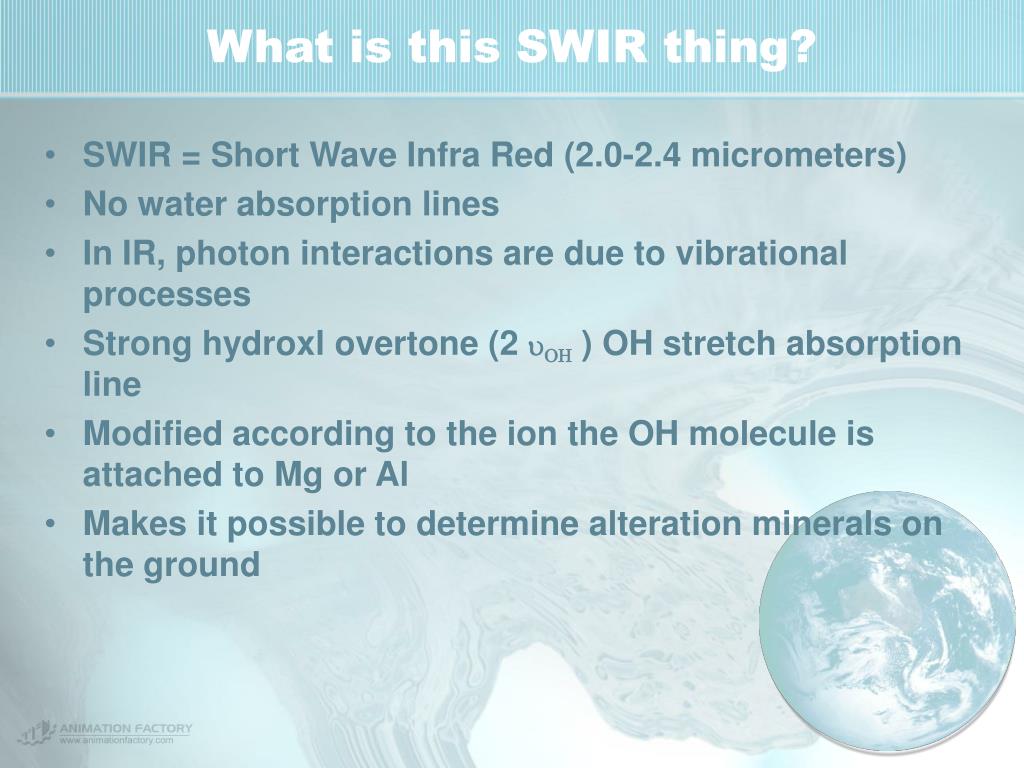 What is this SWIR thing?

• SWIR = Short Wave Infra Red (2.0-2.4 micrometers)
• No water absorption lines
• In IR, photon interactions are due to vibrational processes
• Strong hydroxl overtone (2 $\upsilon_{OH}$ ) OH stretch absorption line
• Modified according to the ion the OH molecule is attached to Mg or Al
• Makes it possible to determine alteration minerals on the ground

ANIMATION FACTORY
www.animationfactory.com